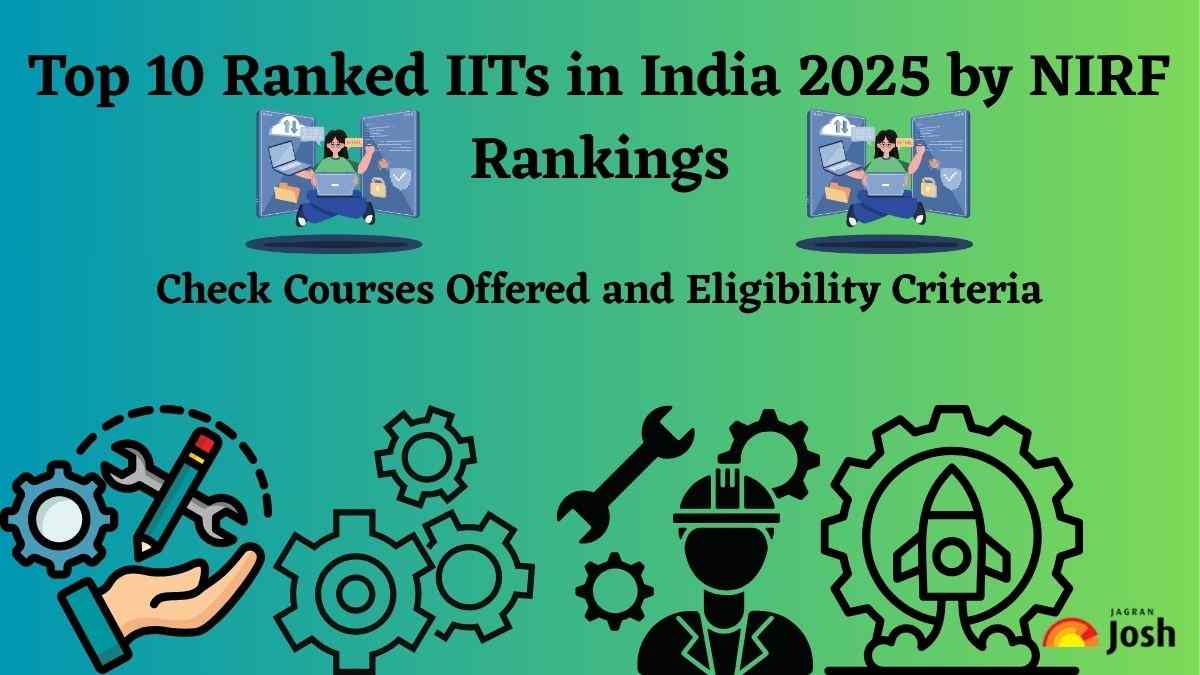 Top 10 Ranked IITs in India 2025 by NIRF Rankings

Check Courses Offered and Eligibility Criteria

JAGRAN Josh